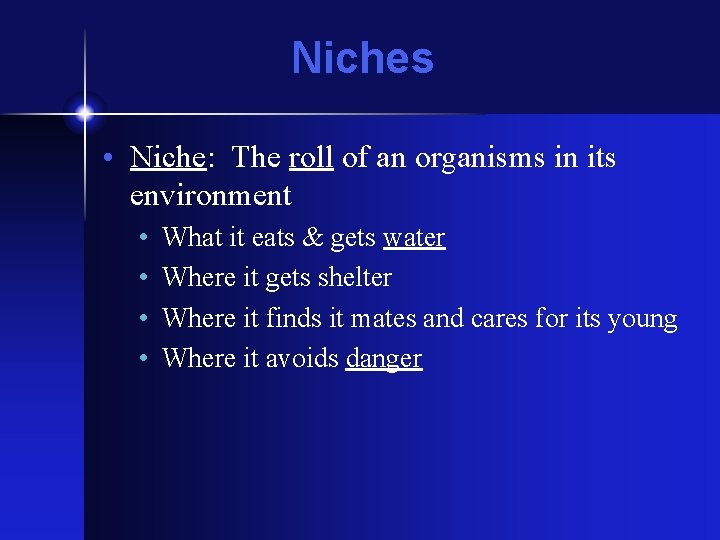 Niches

• Niche: The roll of an organisms in its environment
  • What it eats & gets water
  • Where it gets shelter
  • Where it finds it mates and cares for its young
  • Where it avoids danger